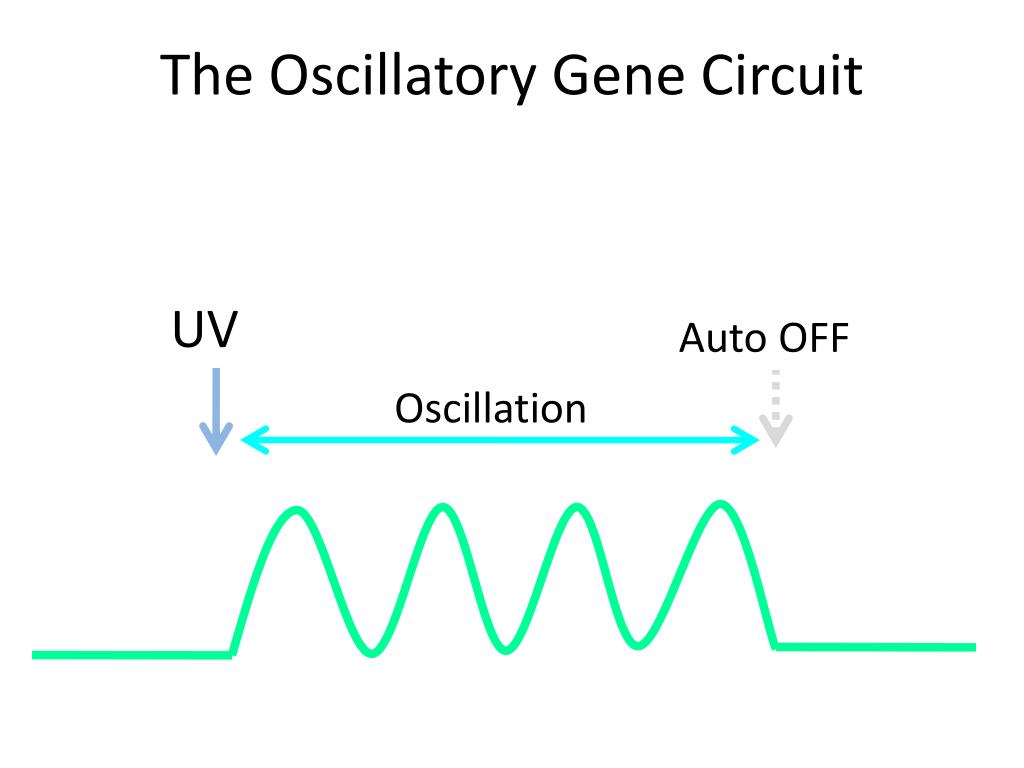 The Oscillatory Gene Circuit

UV

Auto OFF

Oscillation